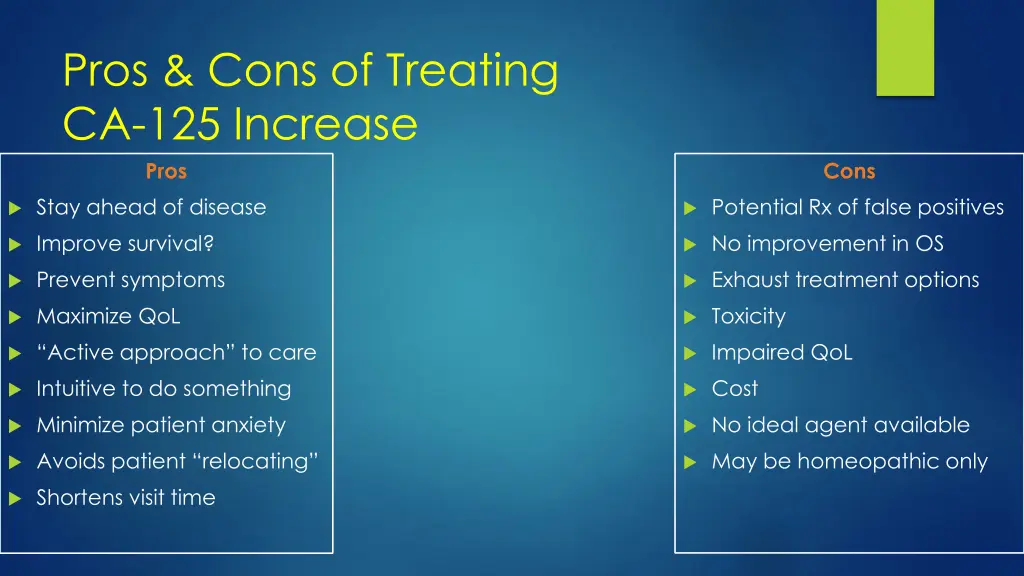 Pros & Cons of Treating CA-125 Increase

Pros

Stay ahead of disease
Improve survival?
Prevent symptoms
Maximize QoL
“Active approach” to care
Intuitive to do something
Minimize patient anxiety
Avoids patient “relocating”
Shortens visit time

Cons

Potential Rx of false positives
No improvement in OS
Exhaust treatment options
Toxicity
Impaired QoL
Cost
No ideal agent available
May be homeopathic only